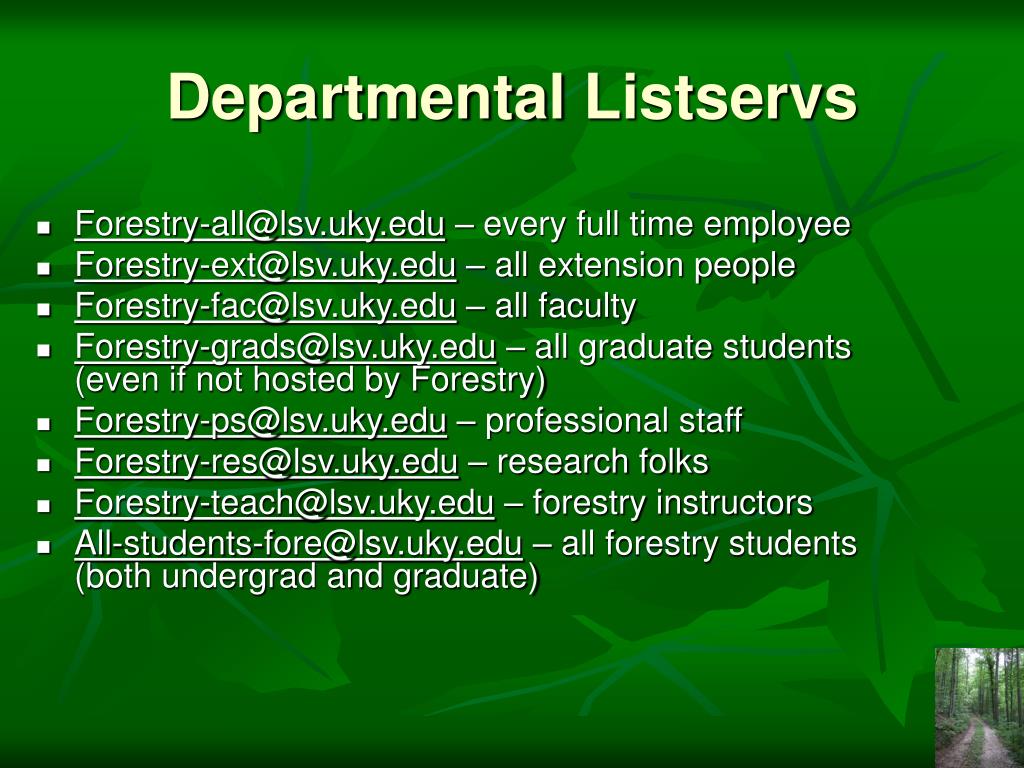 Departmental Listservs

- Forestry-all@lsv.uky.edu – every full time employee
- Forestry-ext@lsv.uky.edu – all extension people
- Forestry-fac@lsv.uky.edu – all faculty
- Forestry-grads@lsv.uky.edu – all graduate students (even if not hosted by Forestry)
- Forestry-ps@lsv.uky.edu – professional staff
- Forestry-res@lsv.uky.edu – research folks
- Forestry-teach@lsv.uky.edu – forestry instructors
- All-students-fore@lsv.uky.edu – all forestry students (both undergrad and graduate)